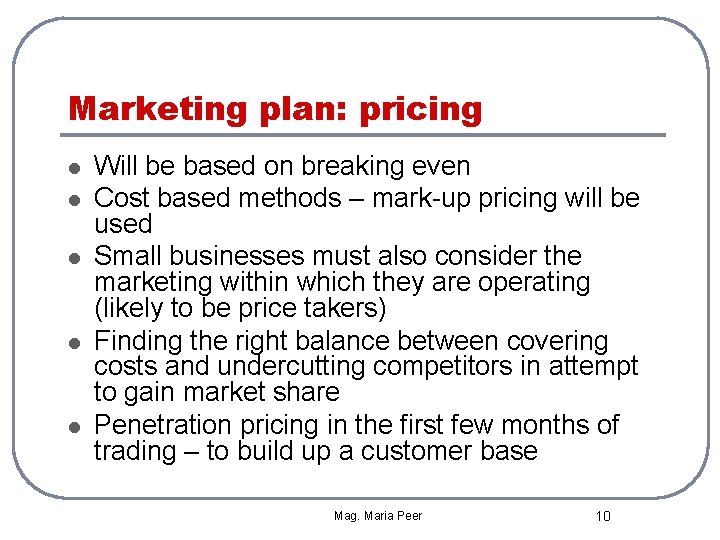 Marketing plan: pricing

- Will be based on breaking even
- Cost based methods – mark-up pricing will be used
- Small businesses must also consider the marketing within which they are operating (likely to be price takers)
- Finding the right balance between covering costs and undercutting competitors in attempt to gain market share
- Penetration pricing in the first few months of trading – to build up a customer base

Mag. Maria Peer

10